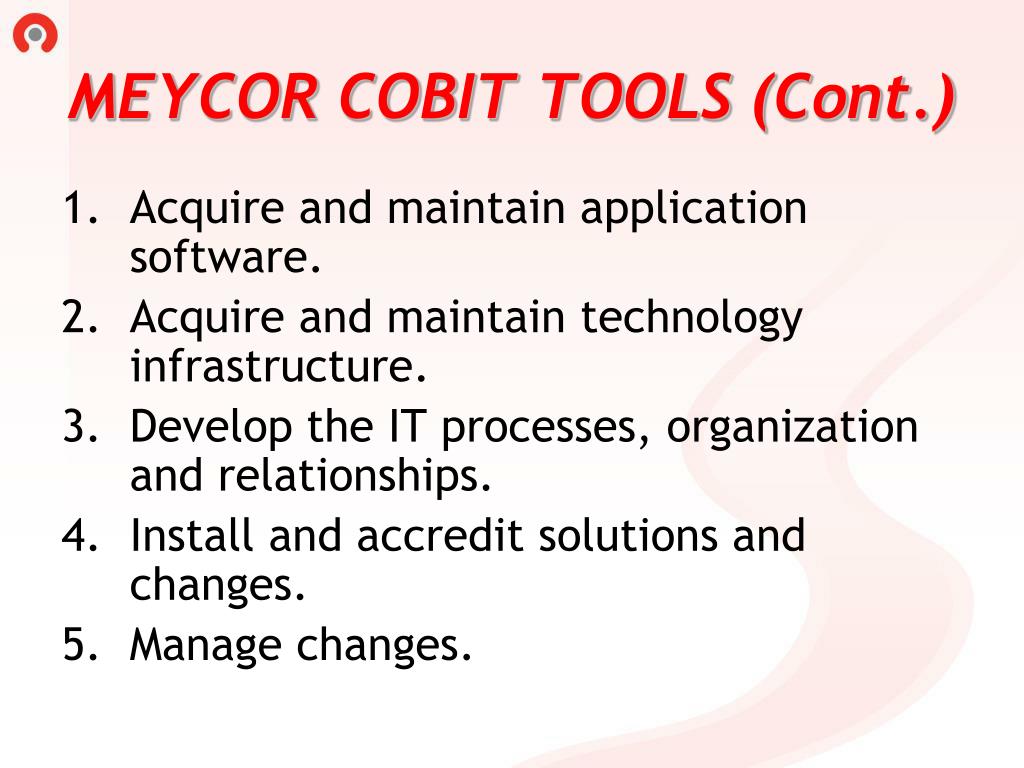 MEYCOR COBIT TOOLS (Cont.)

1. Acquire and maintain application software.
2. Acquire and maintain technology infrastructure.
3. Develop the IT processes, organization and relationships.
4. Install and accredit solutions and changes.
5. Manage changes.